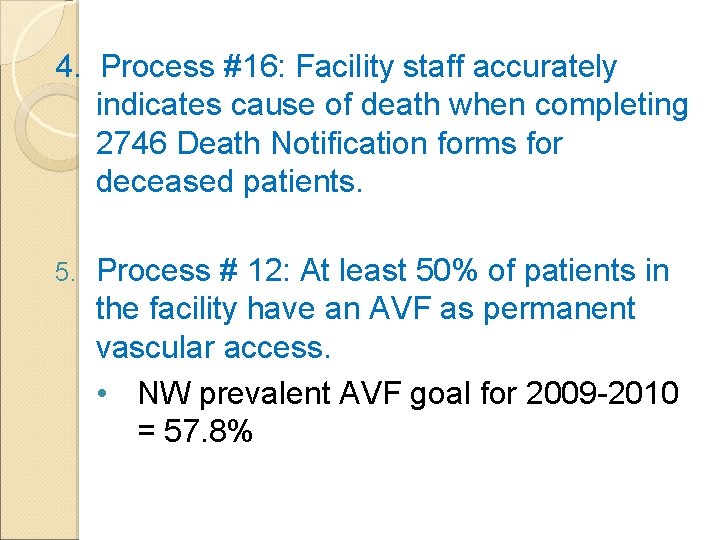 4. Process #16: Facility staff accurately indicates cause of death when completing 2746 Death Notification forms for deceased patients.

5. Process # 12: At least 50% of patients in the facility have an AVF as permanent vascular access.

• NW prevalent AVF goal for 2009-2010 = 57.8%